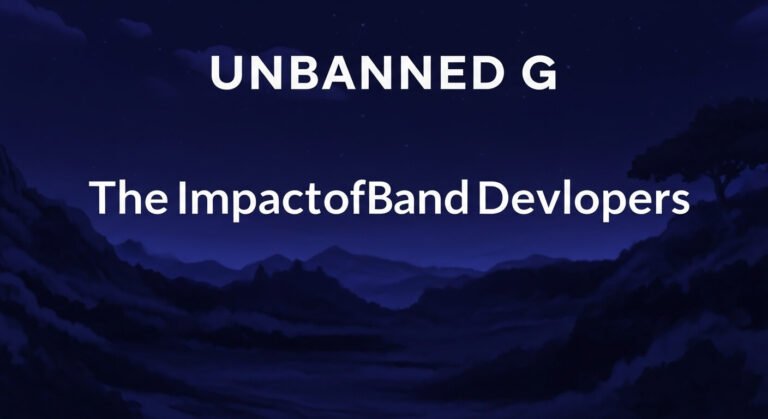 UNBANNED G

The ImpactofBand Devlopers